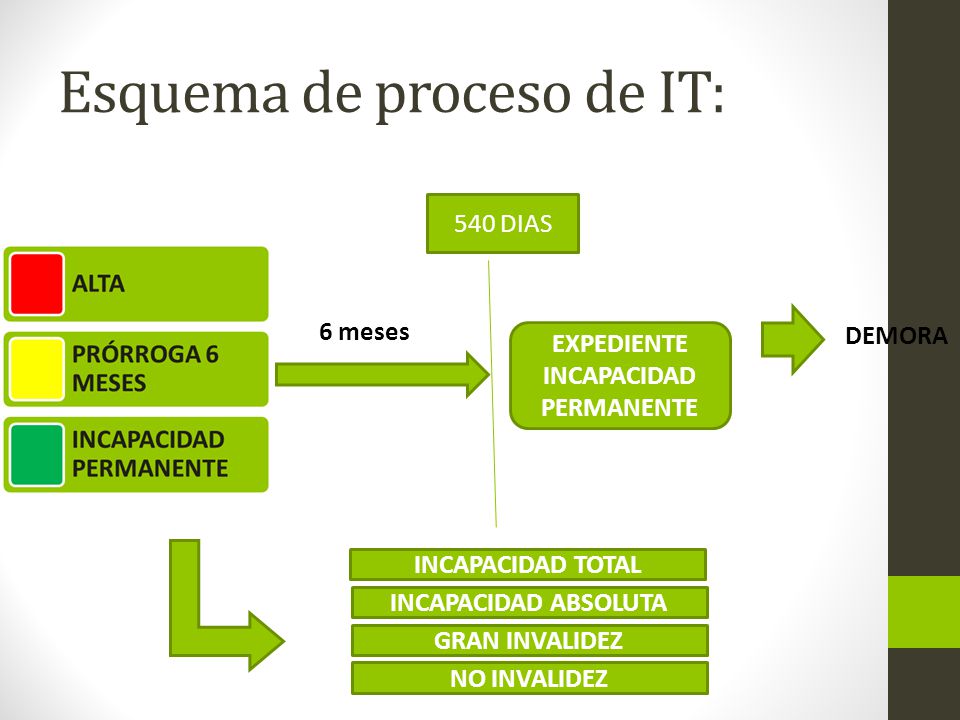 Esquema de proceso de IT:

540 DIAS

ALTA

PRÓRROGA 6 MESES

INCAPACIDAD PERMANENTE

6 meses

EXPEDIENTE INCAPACIDAD PERMANENTE

DEMORA

INCAPACIDAD TOTAL

INCAPACIDAD ABSOLUTA

GRAN INVALIDEZ

NO INVALIDEZ